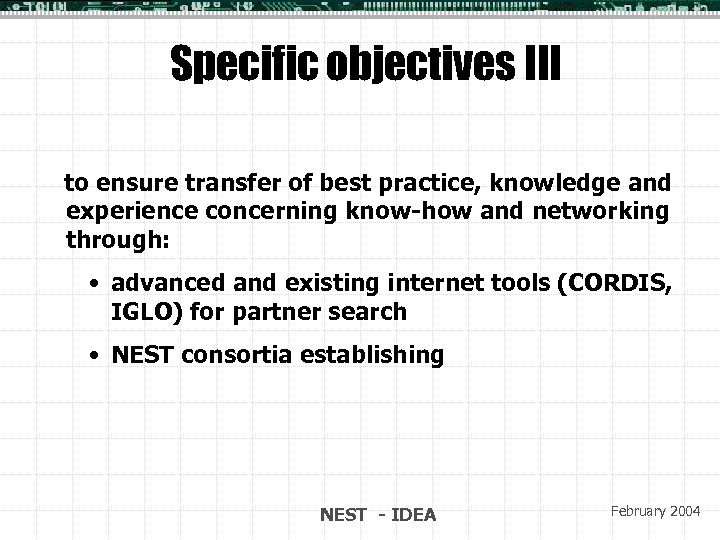 Specific objectives III

to ensure transfer of best practice, knowledge and experience concerning know-how and networking through:

• advanced and existing internet tools (CORDIS, IGLO) for partner search

• NEST consortia establishing

NEST - IDEA

February 2004